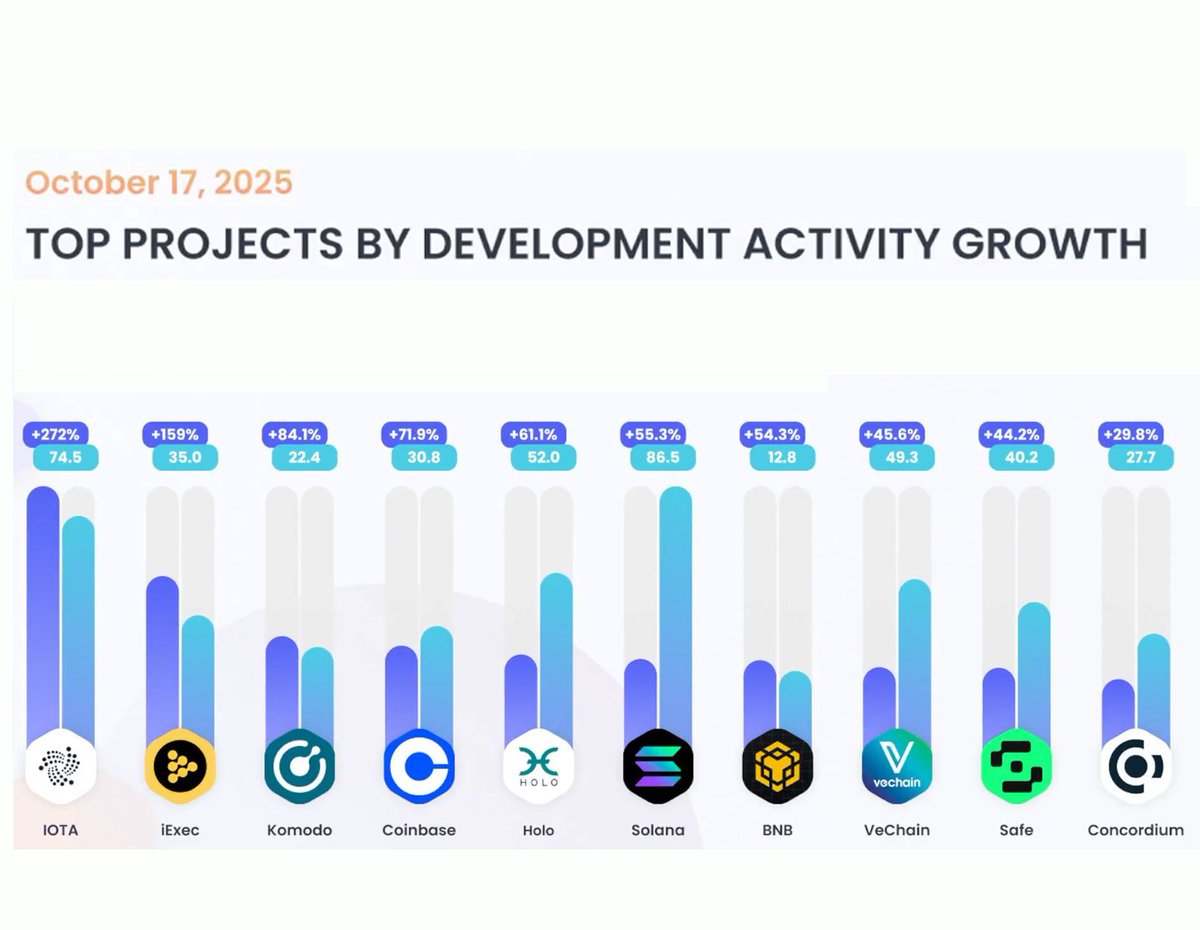 October 17, 2025

TOP PROJECTS BY DEVELOPMENT ACTIVITY GROWTH

+272%
74.5
+159%
35.0
+84.1%
22.4
+71.9%
30.8
+61.1%
52.0
+55.3%
86.5
+54.3%
12.8
+45.6%
49.3
+44.2%
40.2
+29.8%
27.7

HOLO
vechain

IOTA
iExec
Komodo
Coinbase
Holo
Solana
BNB
VeChain
Safe
Concordium